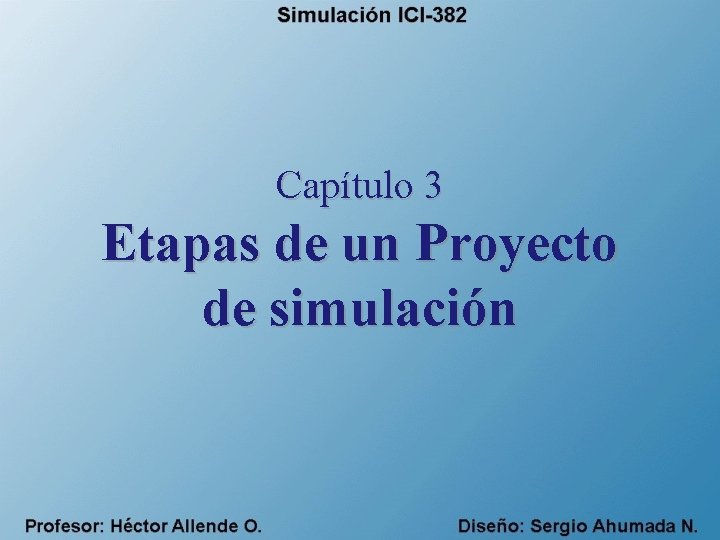 Simulación ICI-382

Capítulo 3
Etapas de un Proyecto de simulación

Profesor: Héctor Allende O.

Diseño: Sergio Ahumada N.